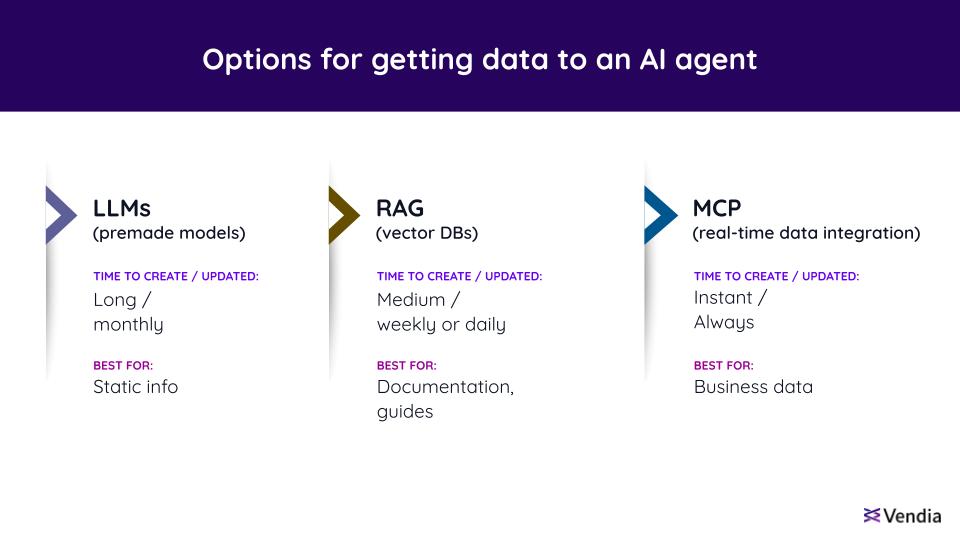 Options for getting data to an AI agent

LLMs
(premade models)

TIME TO CREATE / UPDATED:
Long / monthly

BEST FOR:
Static info

RAG
(vector DBs)

TIME TO CREATE / UPDATED:
Medium / weekly or daily

BEST FOR:
Documentation, guides

MCP
(real-time data integration)

TIME TO CREATE / UPDATED:
Instant / Always

BEST FOR:
Business data

Vendia